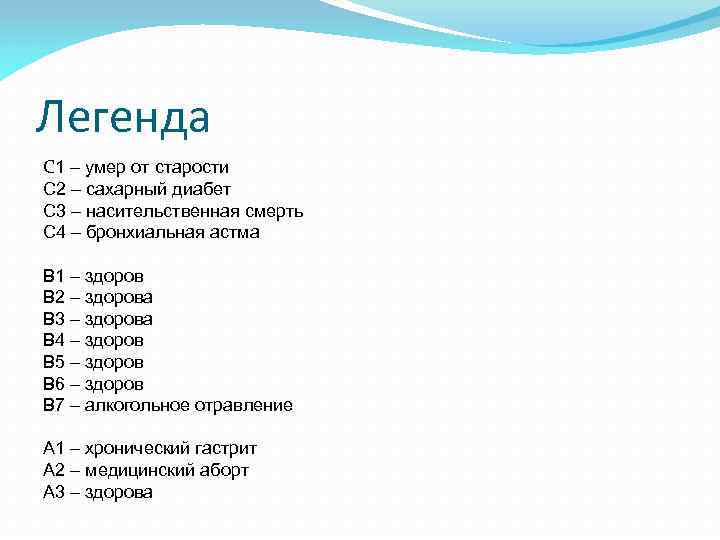 Легенда

С1 – умер от старости
С2 – сахарный диабет
С3 – насительственная смерть
С4 – бронхиальная астма

В1 – здоров
В2 – здорова
В3 – здорова
В4 – здоров
В5 – здоров
В6 – здоров
В7 – алкогольное отравление

А1 – хронический гастрит
А2 – медицинский аборт
А3 – здорова